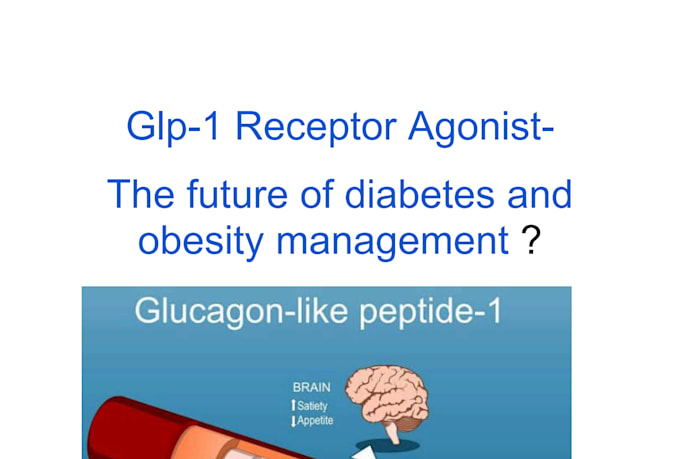 Glp-1 Receptor Agonist-

The future of diabetes and obesity management ?

Glucagon-like peptide-1

BRAIN
↑Satiety
↓Appetite